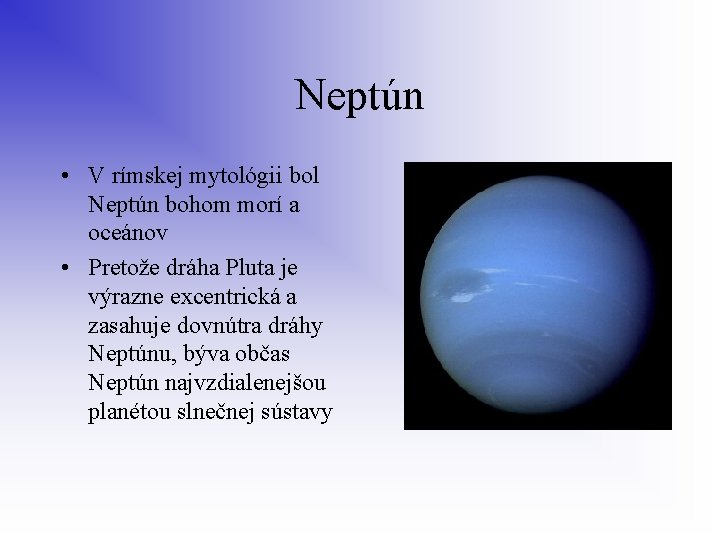 Neptún

• V rímskej mytológii bol Neptún bohom morí a oceánov

• Pretože dráha Pluta je výrazne excentrická a zasahuje dovnútra dráhy Neptúnu, býva občas Neptún najvzdialenejšou planétou slnečnej sústavy